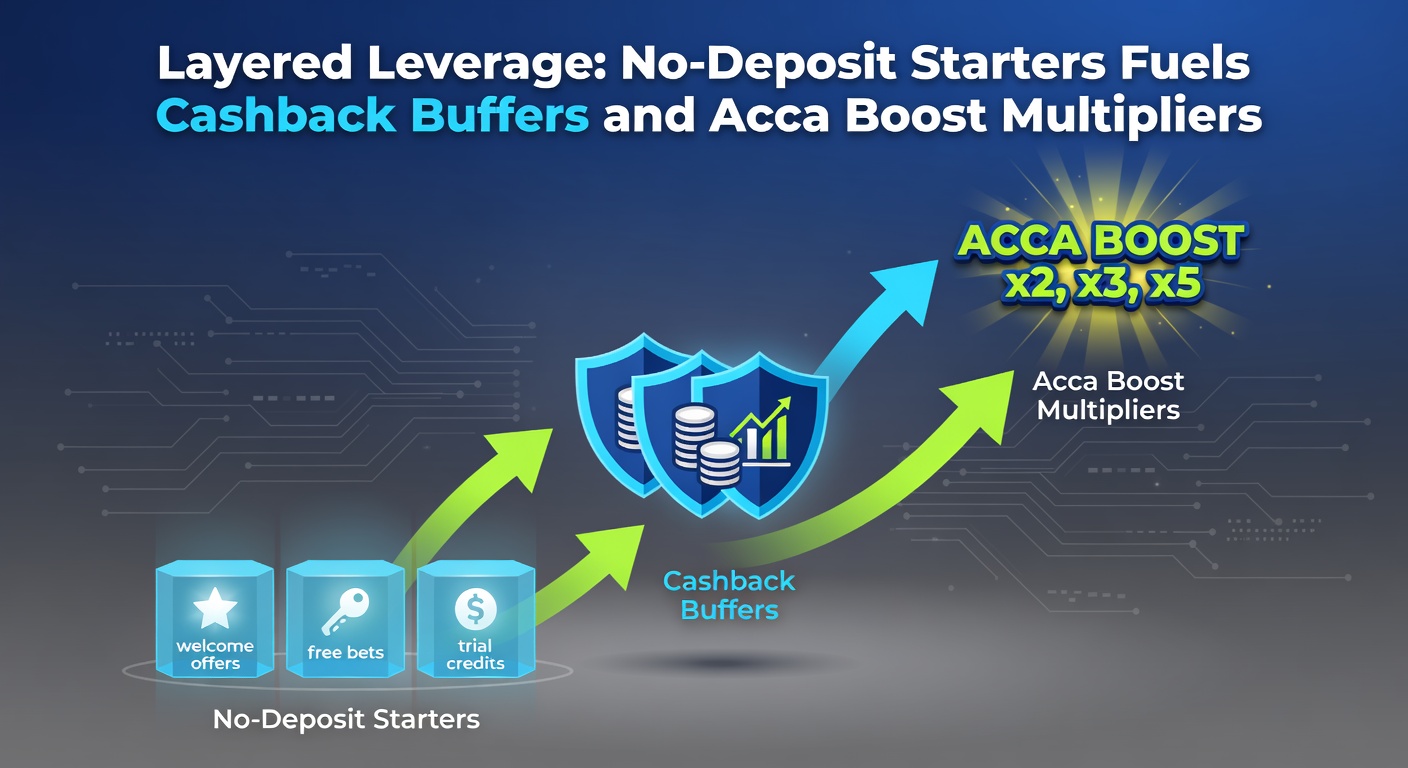 Layered Leverage: No-Deposit Starters Fuels Cashback Buffers and Acca Boost Multipliers

ACCA BOOST
x2, x3, x5

Acca Boost Multipliers

Cashback Buffers

welcome offers

free bets

$

trial credits

No-Deposit Starters